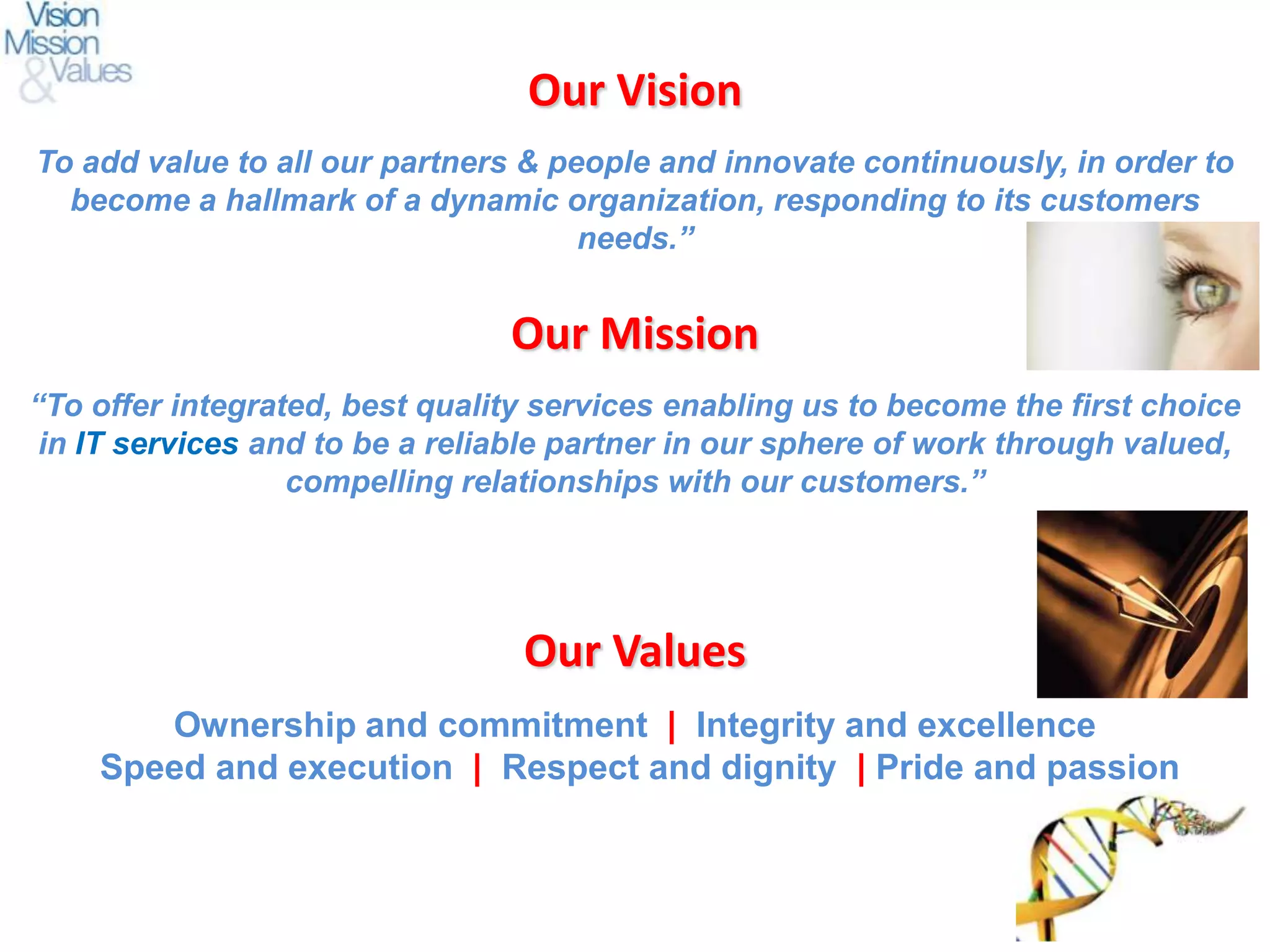 Vision
Mission
& Values

Our Vision

To add value to all our partners & people and innovate continuously, in order to become a hallmark of a dynamic organization, responding to its customers needs.”

Our Mission

“To offer integrated, best quality services enabling us to become the first choice in IT services and to be a reliable partner in our sphere of work through valued, compelling relationships with our customers.”

Our Values

Ownership and commitment | Integrity and excellence
Speed and execution | Respect and dignity | Pride and passion